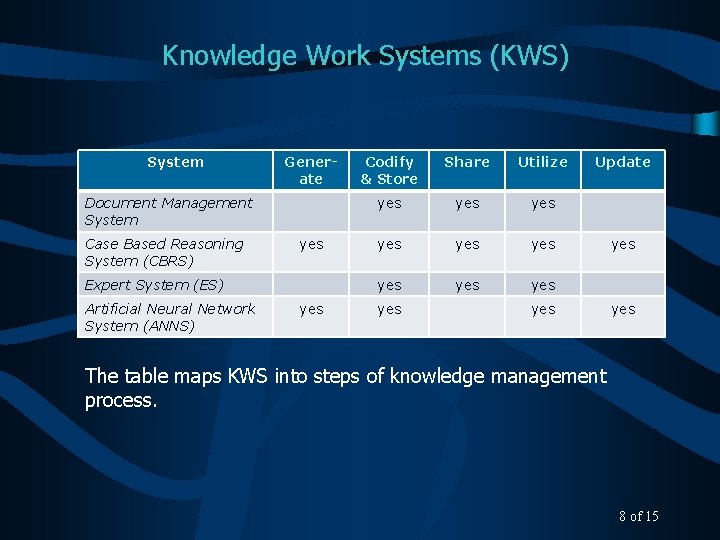 Knowledge Work Systems (KWS)

| System | Generate | Codify & Store | Share | Utilize | Update |
|---|---|---|---|---|---|
| Document Management System | | yes | yes | yes | |
| Case Based Reasoning System (CBRS) | yes | yes | yes | yes | yes |
| Expert System (ES) | | yes | yes | yes | |
| Artificial Neural Network System (ANNS) | yes | yes | | yes | yes |

The table maps KWS into steps of knowledge management process.

8 of 15